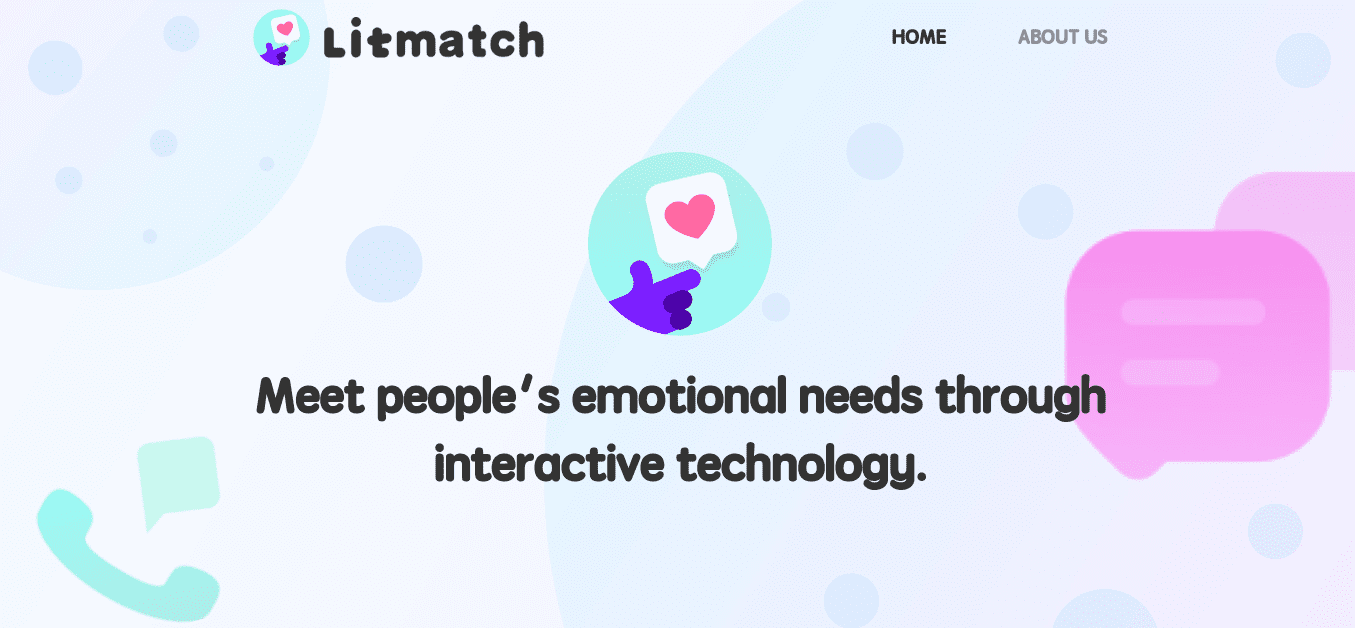 Litmatch

HOME ABOUT US

Meet people's emotional needs through interactive technology.